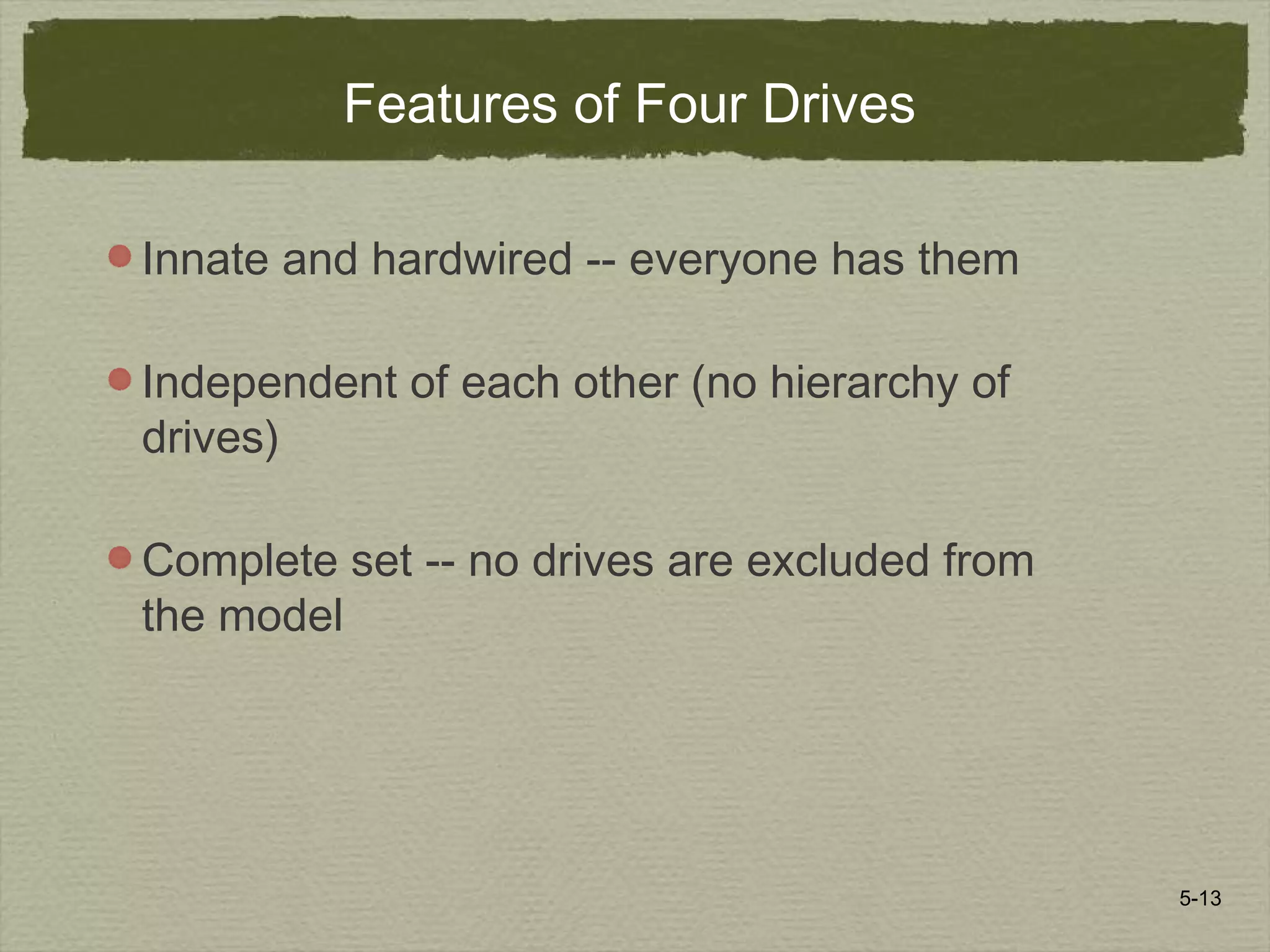 Features of Four Drives

Innate and hardwired -- everyone has them

Independent of each other (no hierarchy of drives)

Complete set -- no drives are excluded from the model

5-13